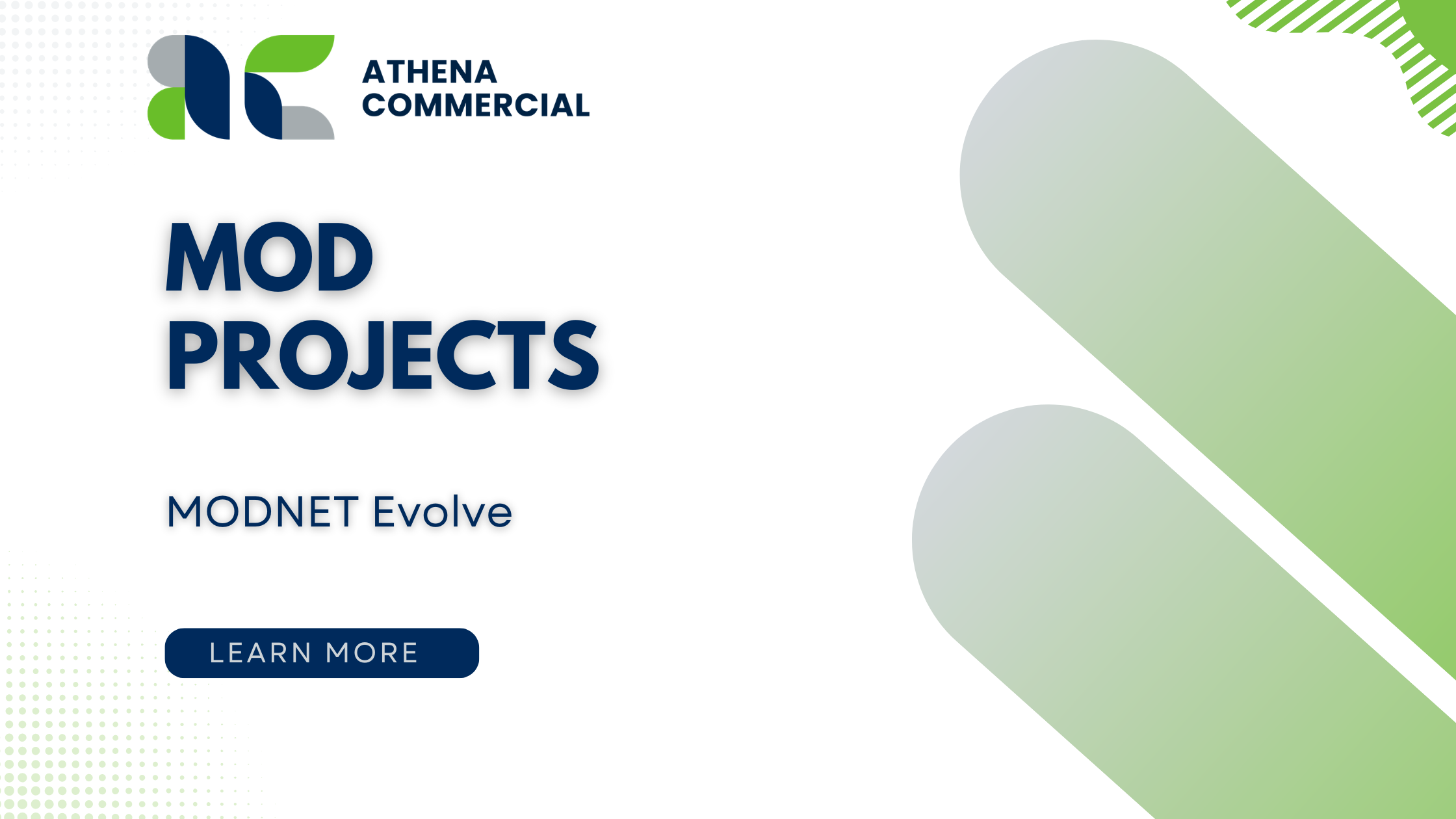 ATHENA COMMERCIAL

MOD PROJECTS

MODNET Evolve

LEARN MORE